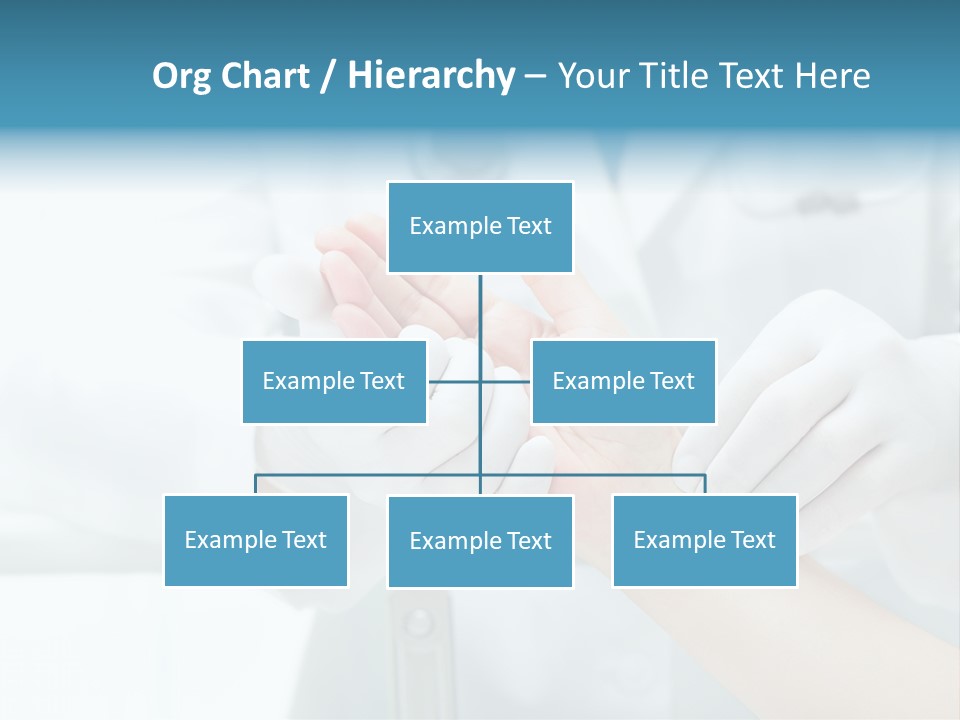 Org Chart / Hierarchy – Your Title Text Here

Example Text

Example Text

Example Text

Example Text

Example Text

Example Text